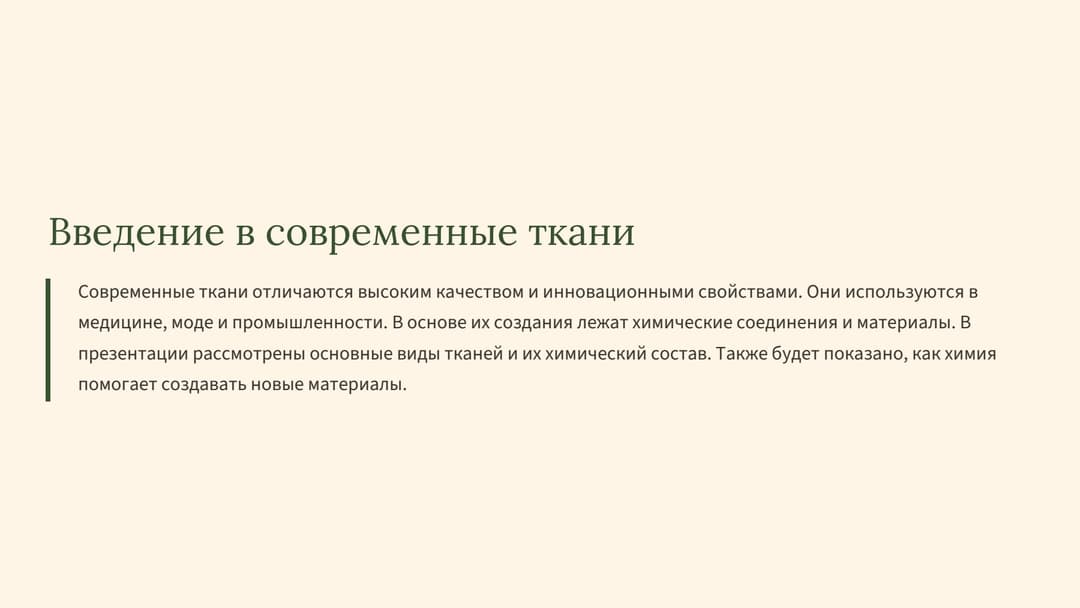 Введение в современные ткани

Современные ткани отличаются высоким качеством и инновационными свойствами. Они используются в медицине, моде и промышленности. В основе их создания лежат химические соединения и материалы. В презентации рассмотрены основные виды тканей и их химический состав. Также будет показано, как химия помогает создавать новые материалы.